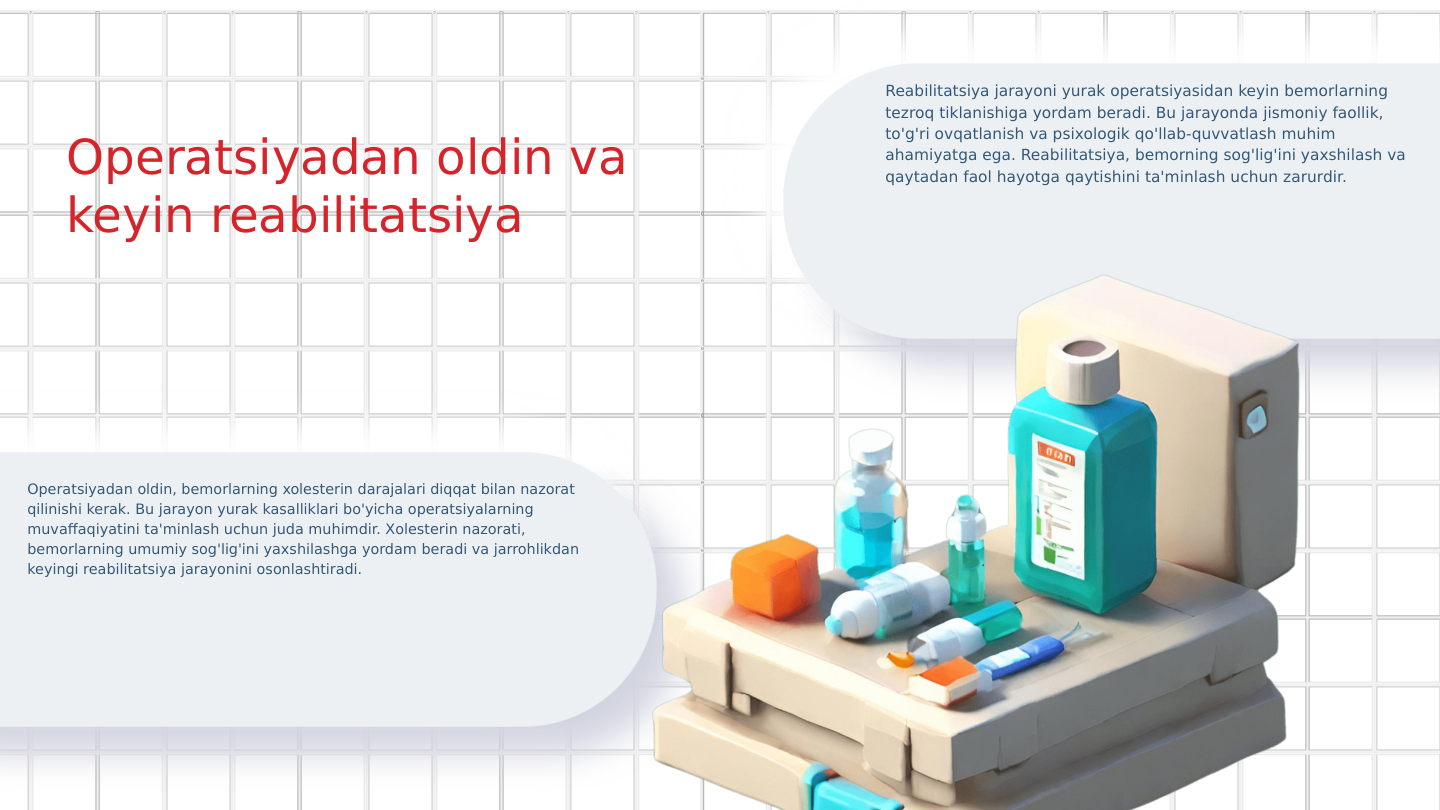 Operatsiyadan oldin va keyin reabilitatsiya

Reabilitatsiya jarayoni yurak operatsiyasidan keyin bemorlarning tezroq tiklanishiga yordam beradi. Bu jarayonda jismoniy faollik, to'g'ri ovqatlanish va psixologik qo'llab-quvvatlash muhim ahamiyatga ega. Reabilitatsiya, bemorning sog'lig'ini yaxshilash va qaytadan faol hayotga qaytishini ta'minlash uchun zarurdir.

Operatsiyadan oldin, bemorlarning xolesterin darajalari diqqat bilan nazorat qilinishi kerak. Bu jarayon yurak kasalliklari bo'yicha operatsiyalarning muvaffaqiyatini ta'minlash uchun juda muhimdir. Xolesterin nazorati, bemorlarning umumiy sog'lig'ini yaxshilashga yordam beradi va jarrohlikdan keyingi reabilitatsiya jarayonini osonlashtiradi.